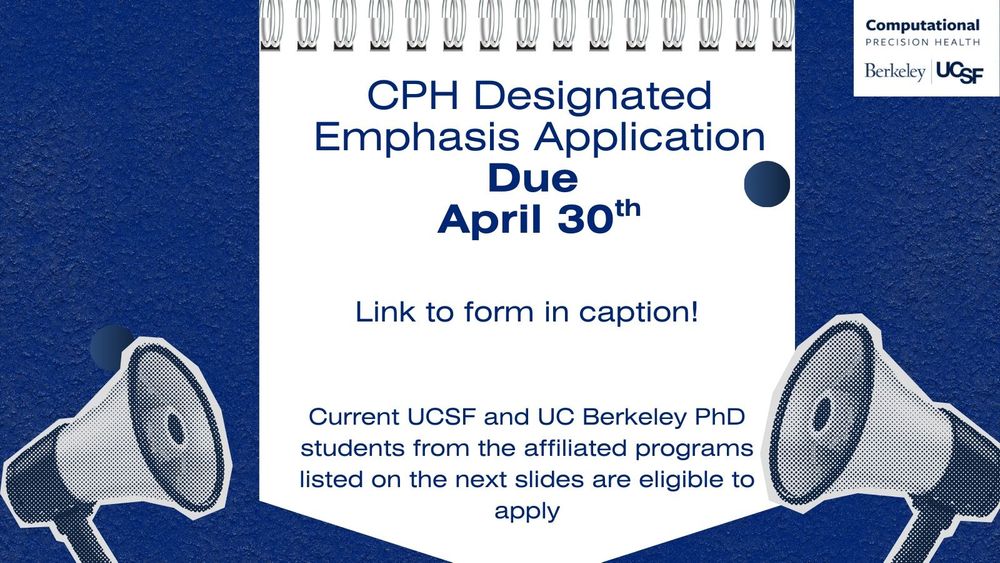 Computational
PRECISION HEALTH
Berkeley | UCSF

CPH Designated Emphasis Application
Due
April 30$^{th}$

Link to form in caption!

Current UCSF and UC Berkeley PhD students from the affiliated programs listed on the next slides are eligible to apply